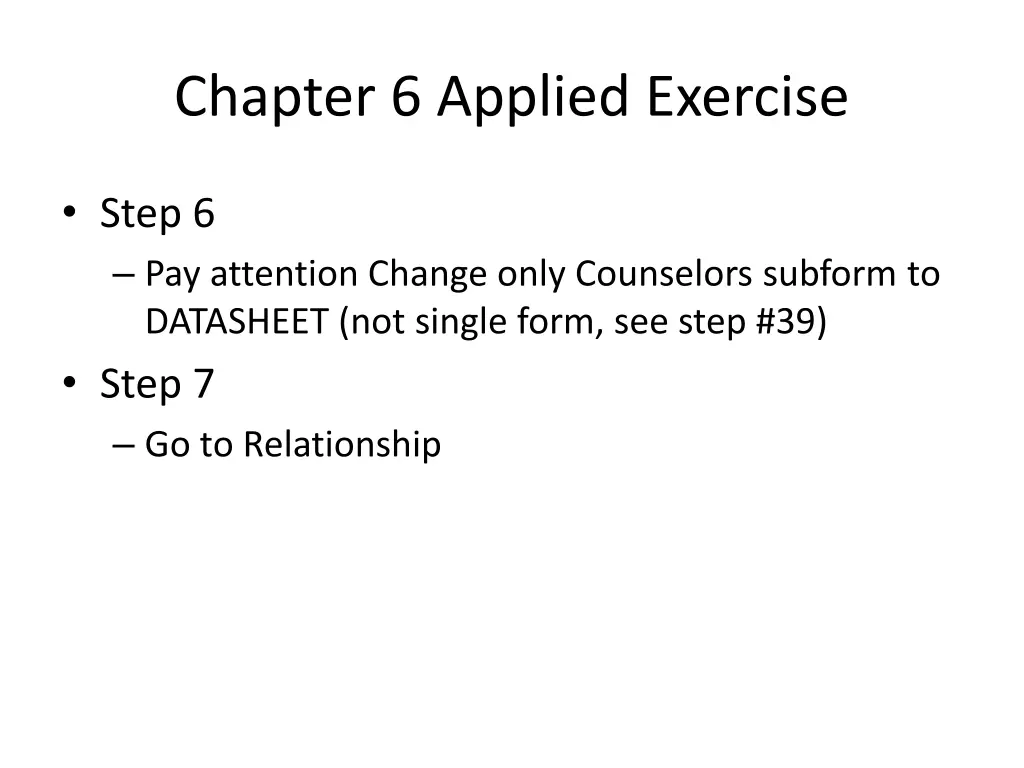 Chapter 6 Applied Exercise

• Step 6
– Pay attention Change only Counselors subform to DATASHEET (not single form, see step #39)
• Step 7
– Go to Relationship